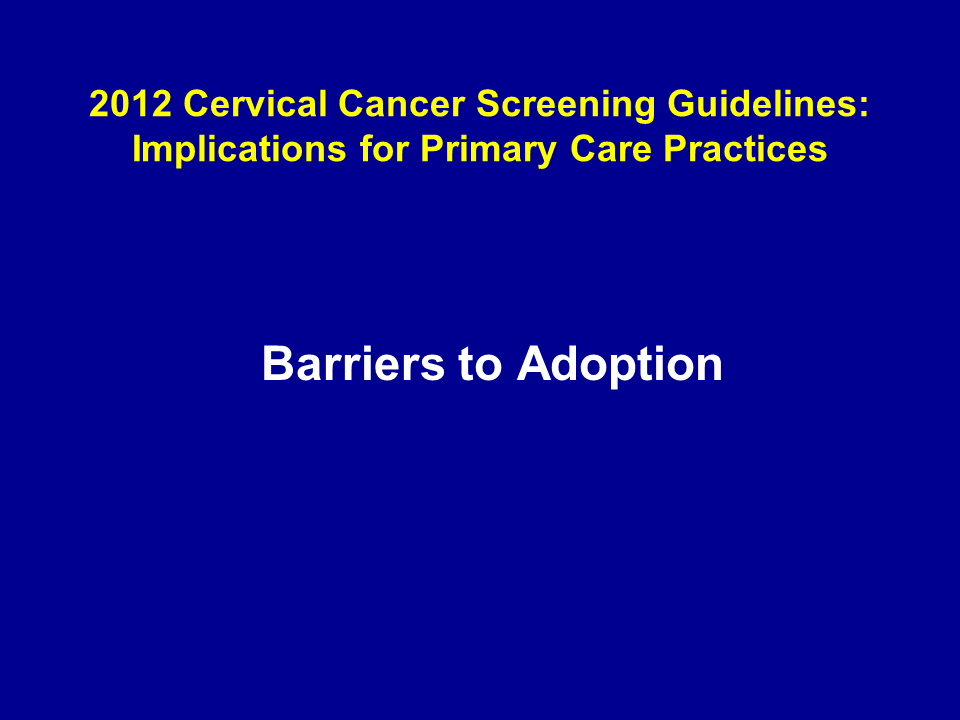 2012 Cervical Cancer Screening Guidelines: Implications for Primary Care Practices

Barriers to Adoption